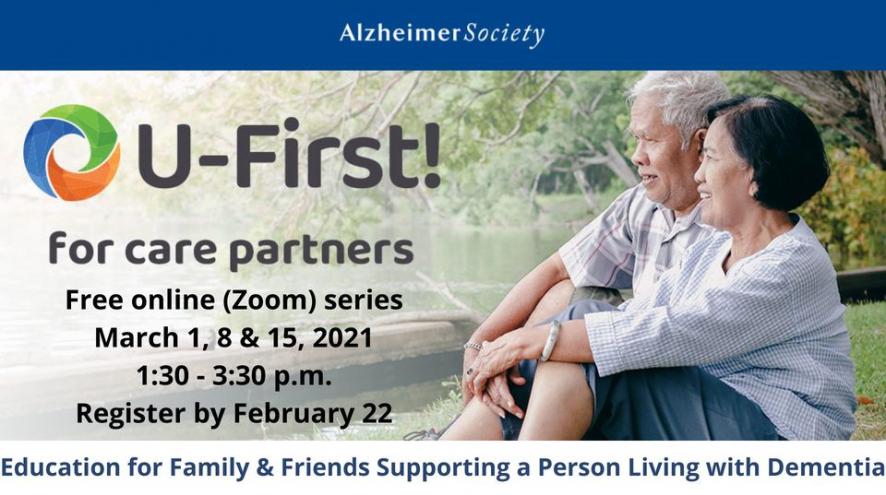 AlzheimerSociety

U-First!

for care partners

Free online (Zoom) series
March 1, 8 & 15, 2021
1:30 - 3:30 p.m.
Register by February 22

Education for Family & Friends Supporting a Person Living with Dementia